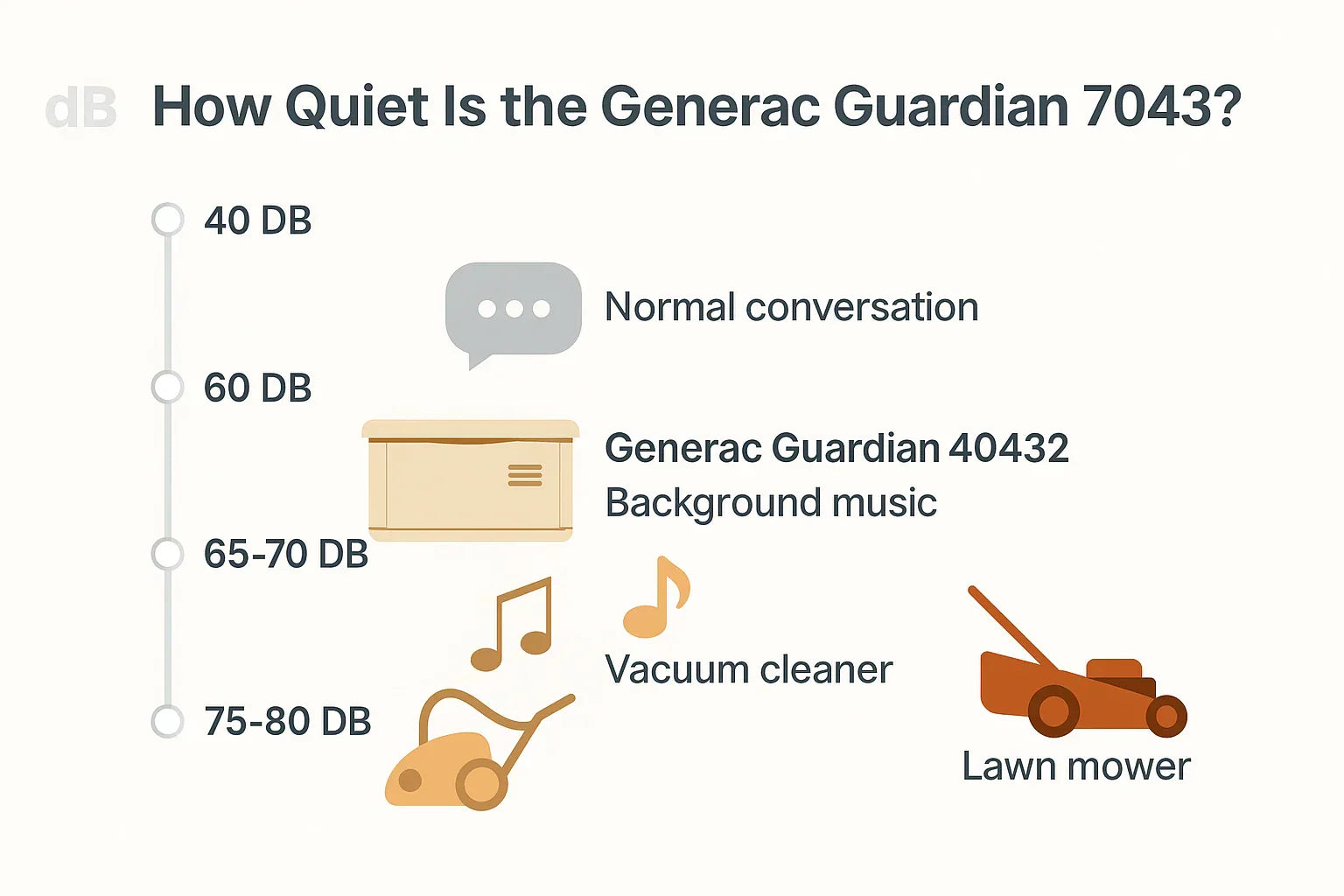 dB How Quiet Is the Generac Guardian 7043?

40 DB

Normal conversation

60 DB

Generac Guardian 40432
Background music

65-70 DB

Vacuum cleaner

75-80 DB

Lawn mower